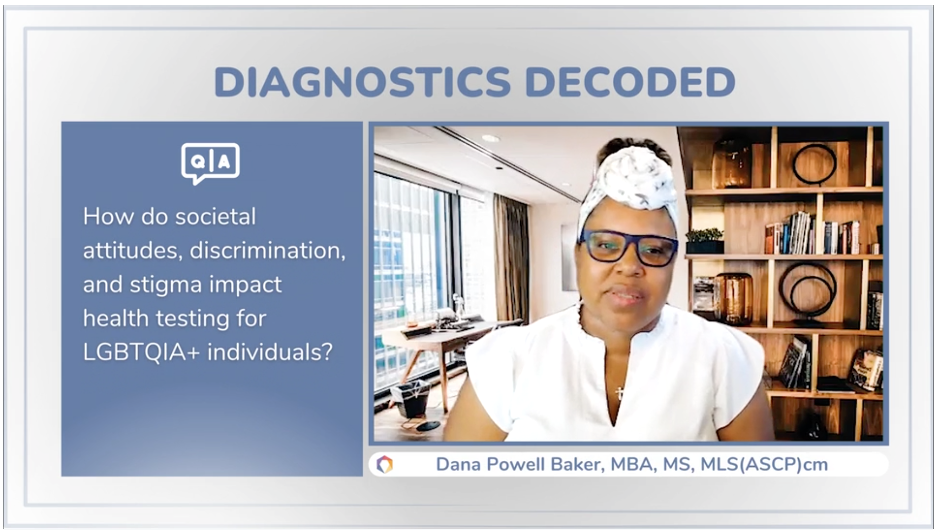 DIAGNOSTICS DECODED

Q|A

How do societal attitudes, discrimination, and stigma impact health testing for LGBTQIA+ individuals?

Dana Powell Baker, MBA, MS, MLS(ASCP)cm